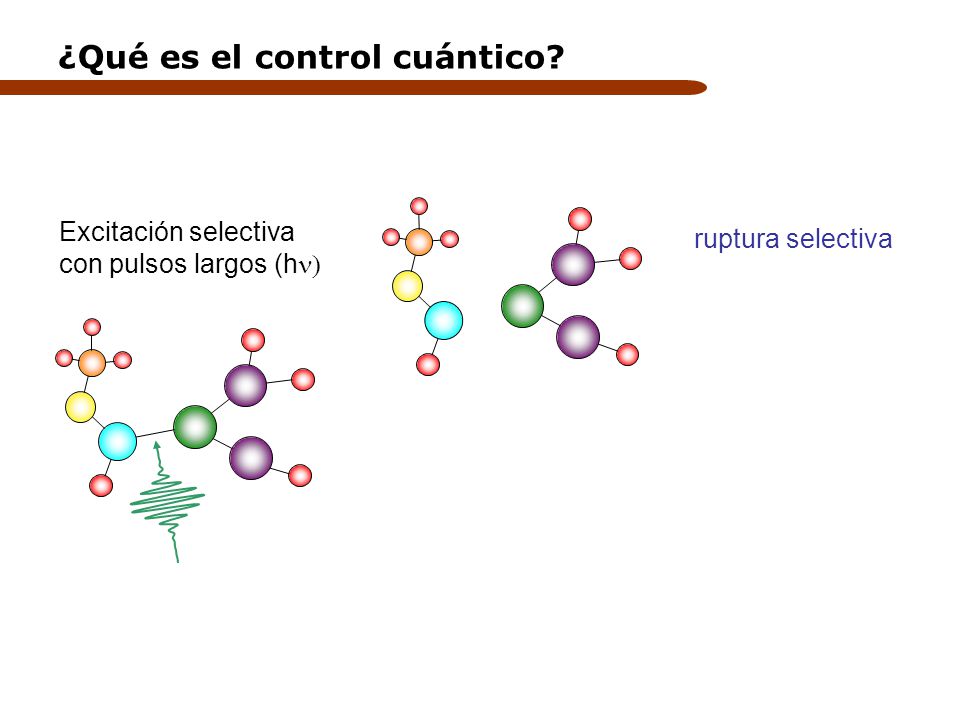 ¿Qué es el control cuántico?

Excitación selectiva con pulsos largos (h$\nu$)

ruptura selectiva